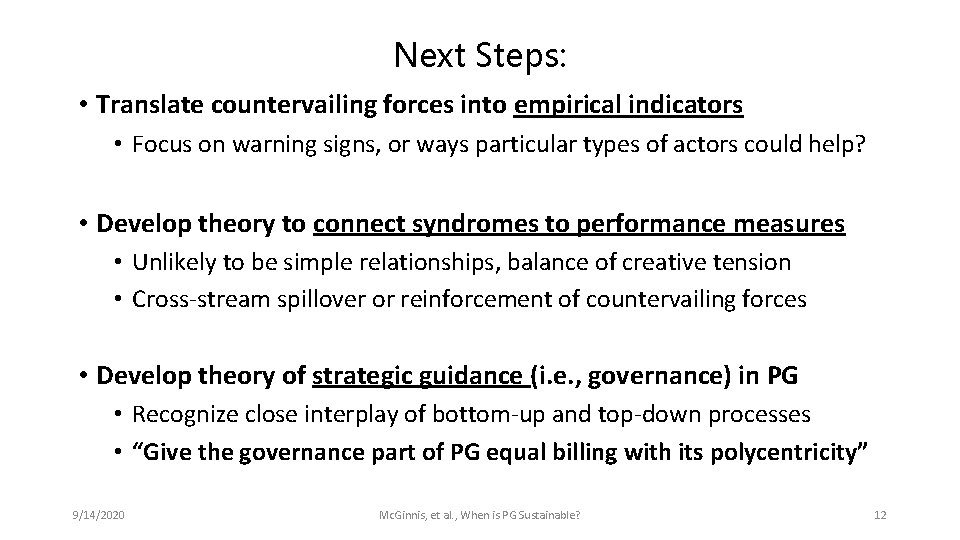 Next Steps:

• Translate countervailing forces into empirical indicators
  • Focus on warning signs, or ways particular types of actors could help?

• Develop theory to connect syndromes to performance measures
  • Unlikely to be simple relationships, balance of creative tension
  • Cross-stream spillover or reinforcement of countervailing forces

• Develop theory of strategic guidance (i.e., governance) in PG
  • Recognize close interplay of bottom-up and top-down processes
  • "Give the governance part of PG equal billing with its polycentricity"

9/14/2020

McGinnis, et al., When is PG Sustainable?

12